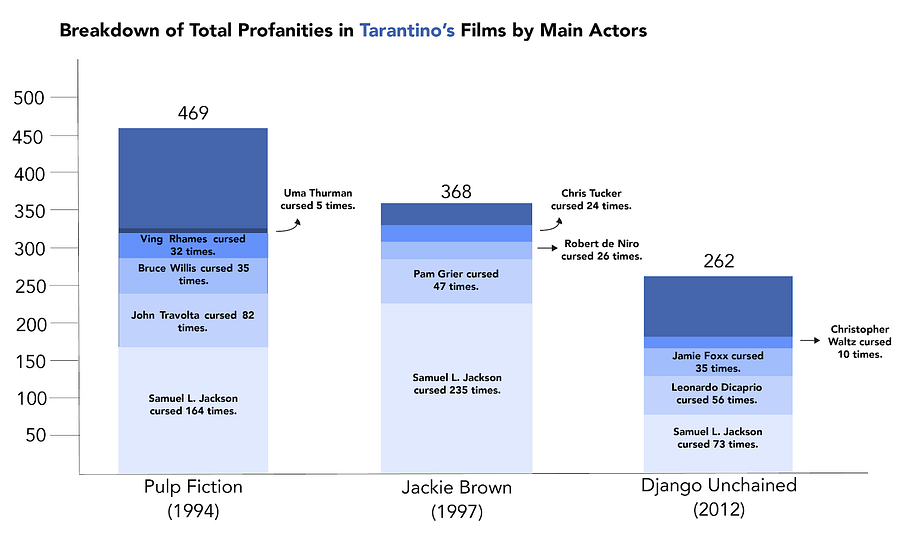 Breakdown of Total Profanities in Tarantino's Films by Main Actors

500
450
400
350
300
250
200
150
100
50

469

Uma Thurman cursed 5 times.

Ving Rhames cursed 32 times.

Bruce Willis cursed 35 times.

John Travolta cursed 82 times.

Samuel L. Jackson cursed 164 times.

368

Chris Tucker cursed 24 times.

Robert de Niro cursed 26 times.

Pam Grier cursed 47 times.

Samuel L. Jackson cursed 235 times.

262

Christopher Waltz cursed 10 times.

Jamie Foxx cursed 35 times.

Leonardo Dicaprio cursed 56 times.

Samuel L. Jackson cursed 73 times.

Pulp Fiction (1994)

Jackie Brown (1997)

Django Unchained (2012)